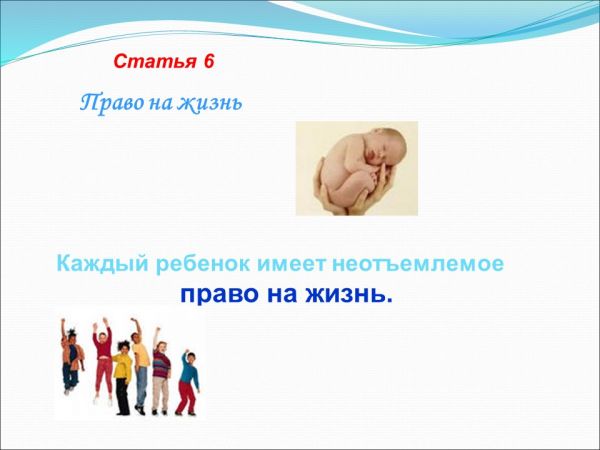 Статья 6

Право на жизнь

Каждый ребенок имеет неотъемлемое право на жизнь.